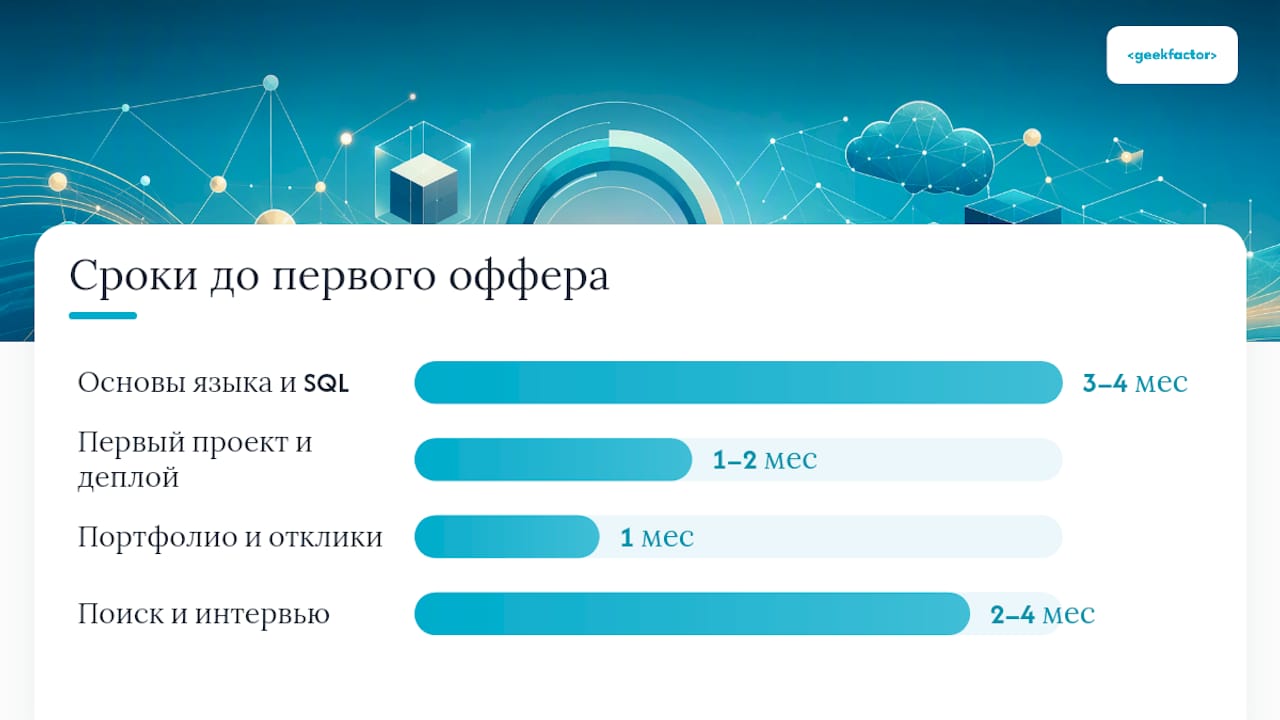 <geekfactor>

Сроки до первого оффера

Основы языка и SQL
3–4 мес

Первый проект и деплой
1–2 мес

Портфолио и отклики
1 мес

Поиск и интервью
2–4 мес